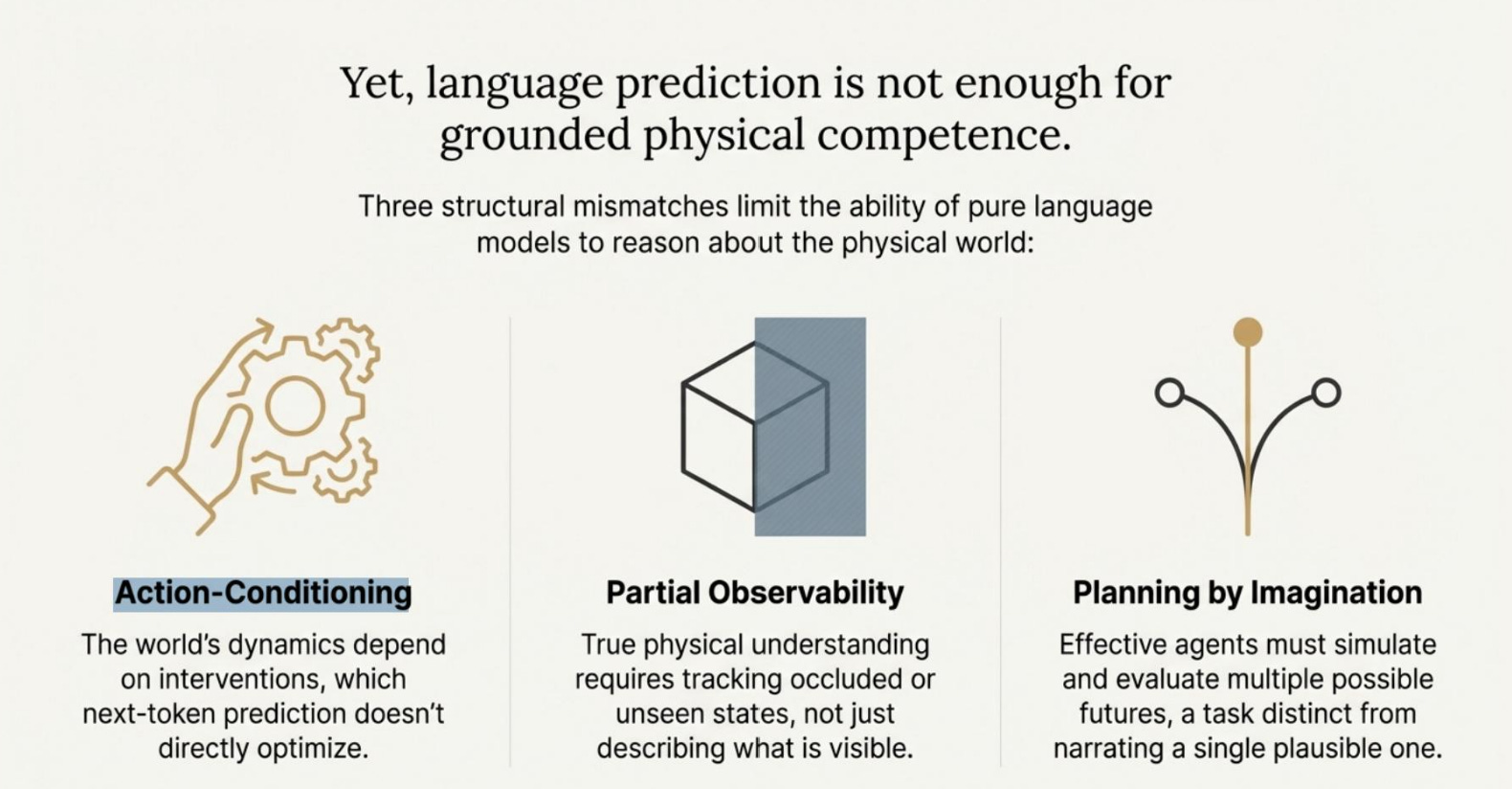 Yet, language prediction is not enough for grounded physical competence.

Three structural mismatches limit the ability of pure language models to reason about the physical world:

Action-Conditioning

The world's dynamics depend on interventions, which next-token prediction doesn't directly optimize.

Partial Observability

True physical understanding requires tracking occluded or unseen states, not just describing what is visible.

Planning by Imagination

Effective agents must simulate and evaluate multiple possible futures, a task distinct from narrating a single plausible one.